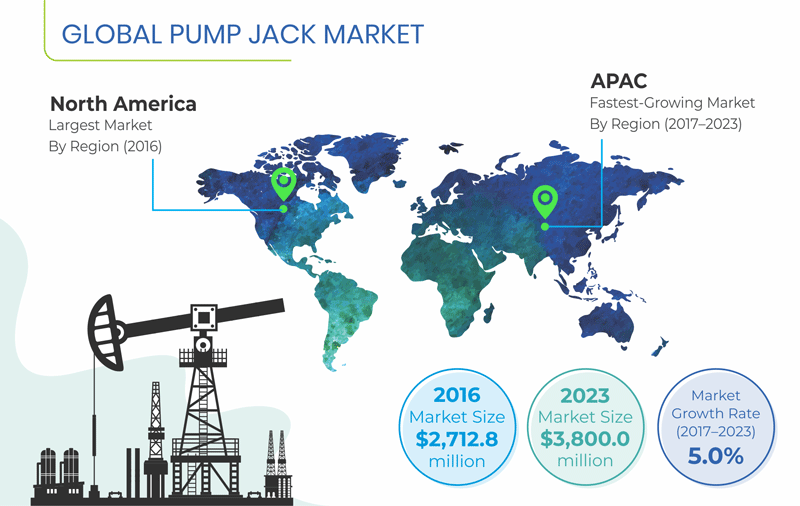 GLOBAL PUMP JACK MARKET

North America
Largest Market
By Region (2016)

APAC
Fastest-Growing Market
By Region (2017–2023)

2016
Market Size
$2,712.8
million

2023
Market Size
$3,800.0
million

Market
Growth Rate
(2017–2023)
5.0%